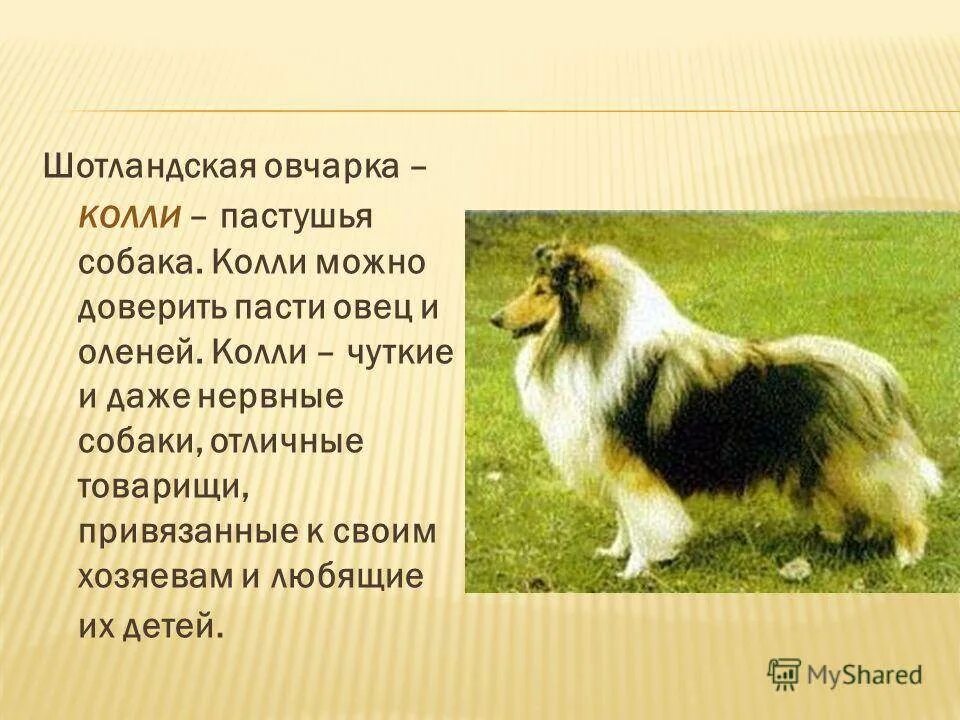 Шотландская овчарка – колли – пастушья собака. Колли можно доверить пасти овец и оленей. Колли – чуткие и даже нервные собаки, отличные товарищи, привязанные к своим хозяевам и любящие их детей.

MyShared